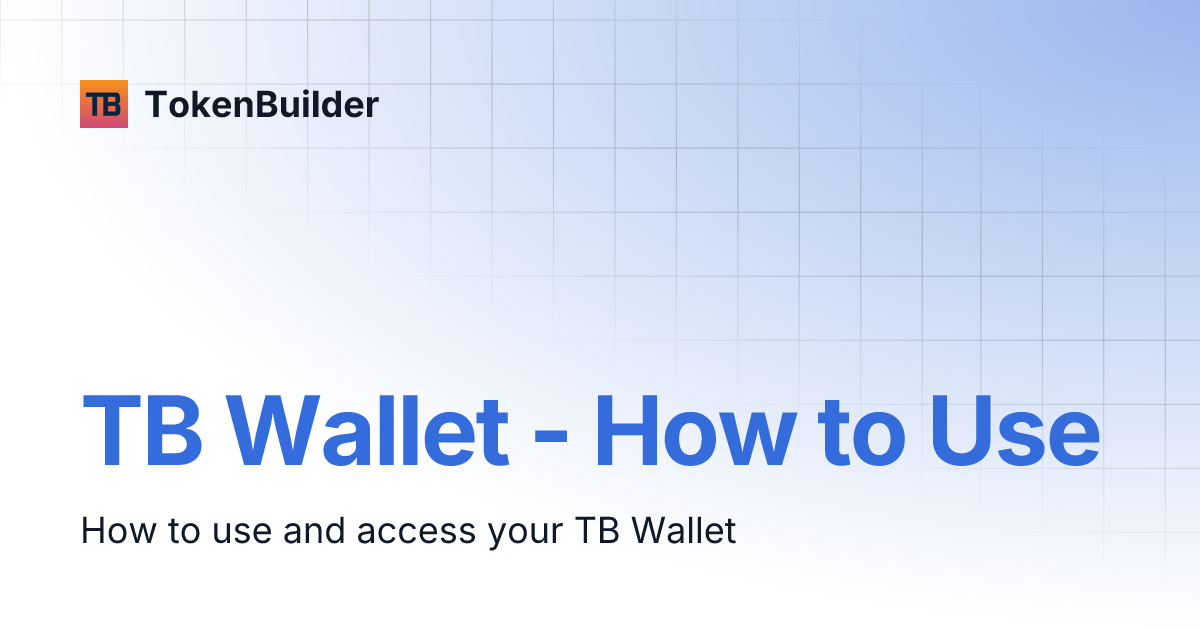 TB TokenBuilder

TB Wallet - How to Use

How to use and access your TB Wallet